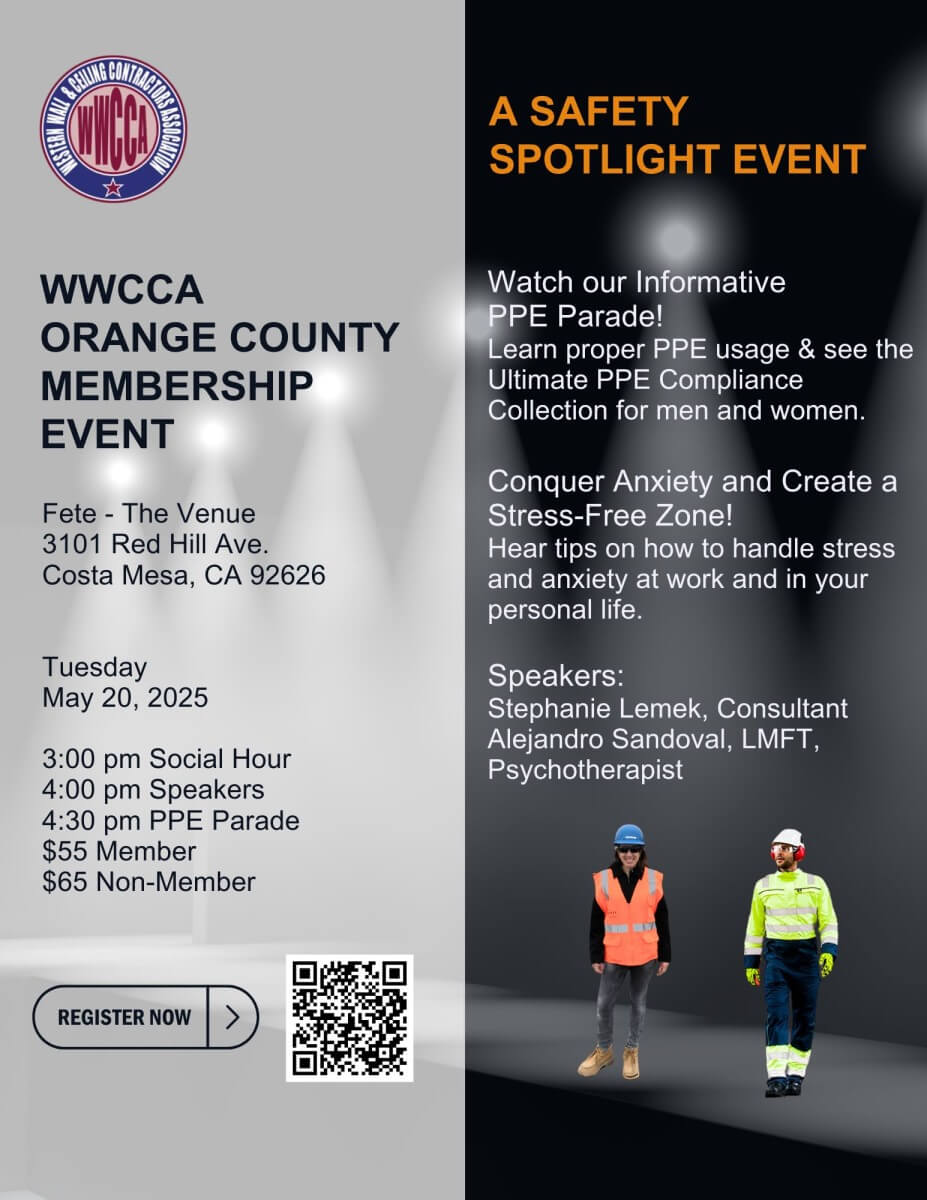 WESTERN WALL & CEILING CONTRACTORS ASSOCIATION
WWCCA

WWCCA ORANGE COUNTY MEMBERSHIP EVENT

Fete - The Venue
3101 Red Hill Ave.
Costa Mesa, CA 92626

Tuesday
May 20, 2025

3:00 pm Social Hour
4:00 pm Speakers
4:30 pm PPE Parade
$55 Member
$65 Non-Member

REGISTER NOW

A SAFETY SPOTLIGHT EVENT

Watch our Informative PPE Parade!
Learn proper PPE usage & see the Ultimate PPE Compliance Collection for men and women.

Conquer Anxiety and Create a Stress-Free Zone!
Hear tips on how to handle stress and anxiety at work and in your personal life.

Speakers:
Stephanie Lemek, Consultant
Alejandro Sandoval, LMFT, Psychotherapist